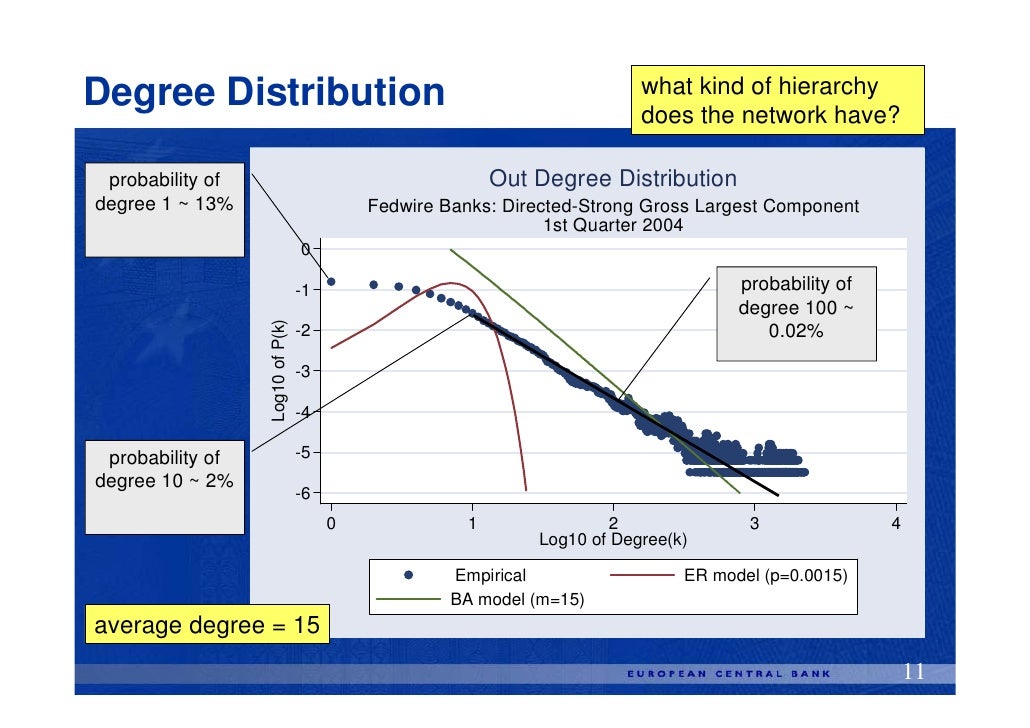 Degree Distribution

what kind of hierarchy does the network have?

probability of degree 1 ~ 13%

Out Degree Distribution

Fedwire Banks: Directed-Strong Gross Largest Component
1st Quarter 2004

probability of degree 100 ~ 0.02%

Log10 of P(k)

0
-1
-2
-3
-4
-5
-6

probability of degree 10 ~ 2%

0 1 2 3 4

Log10 of Degree(k)

Empirical
ER model (p=0.0015)
BA model (m=15)

average degree = 15

EUROPEAN CENTRAL BANK

11